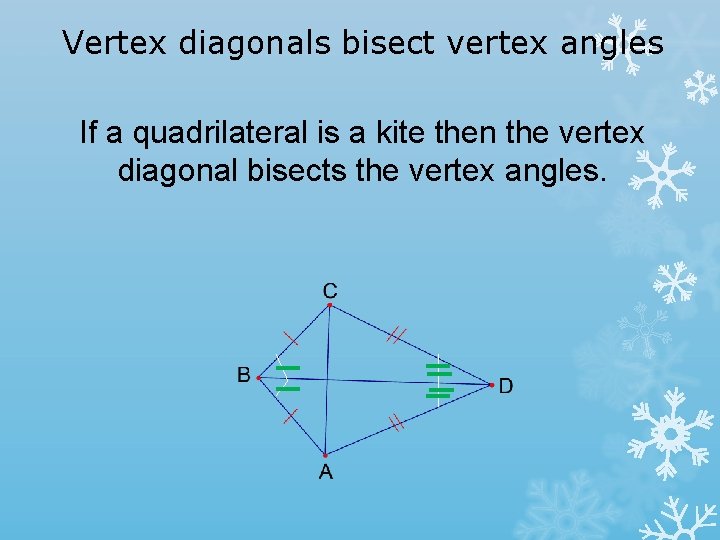 Vertex diagonals bisect vertex angles

If a quadrilateral is a kite then the vertex diagonal bisects the vertex angles.

C
B
D
A